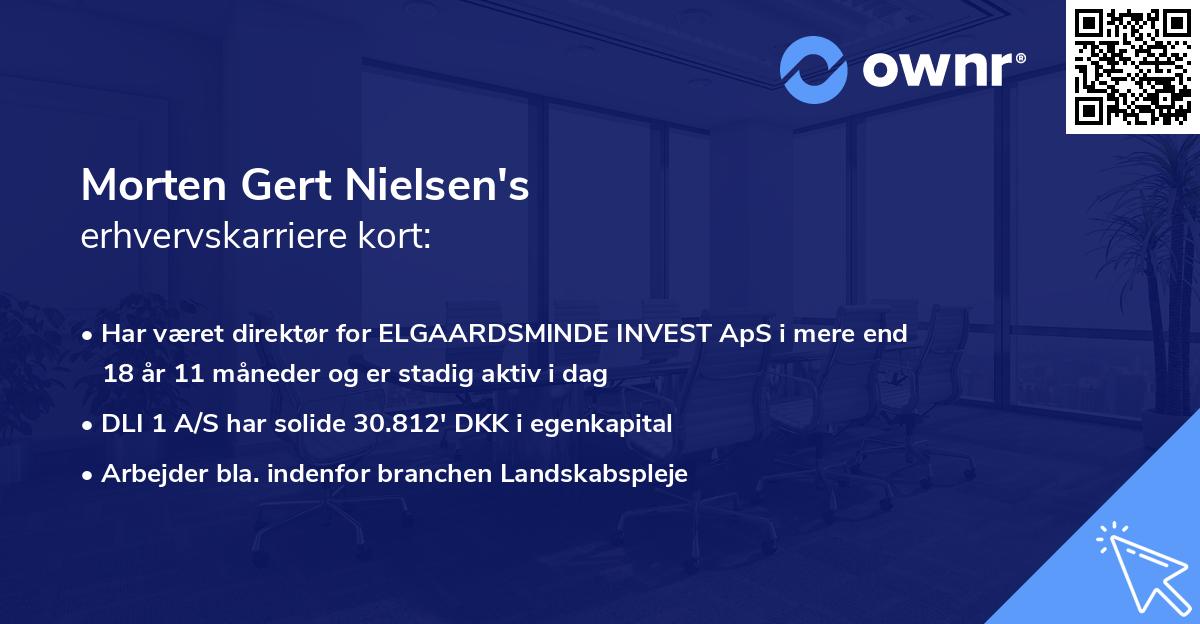 ownr®

Morten Gert Nielsen's
erhvervskarriere kort:

• Har været direktør for ELGAARDSMINDE INVEST ApS i mere end 18 år 11 måneder og er stadig aktiv i dag
• DLI 1 A/S har solide 30.812' DKK i egenkapital
• Arbejder bla. indenfor branchen Landskabspleje